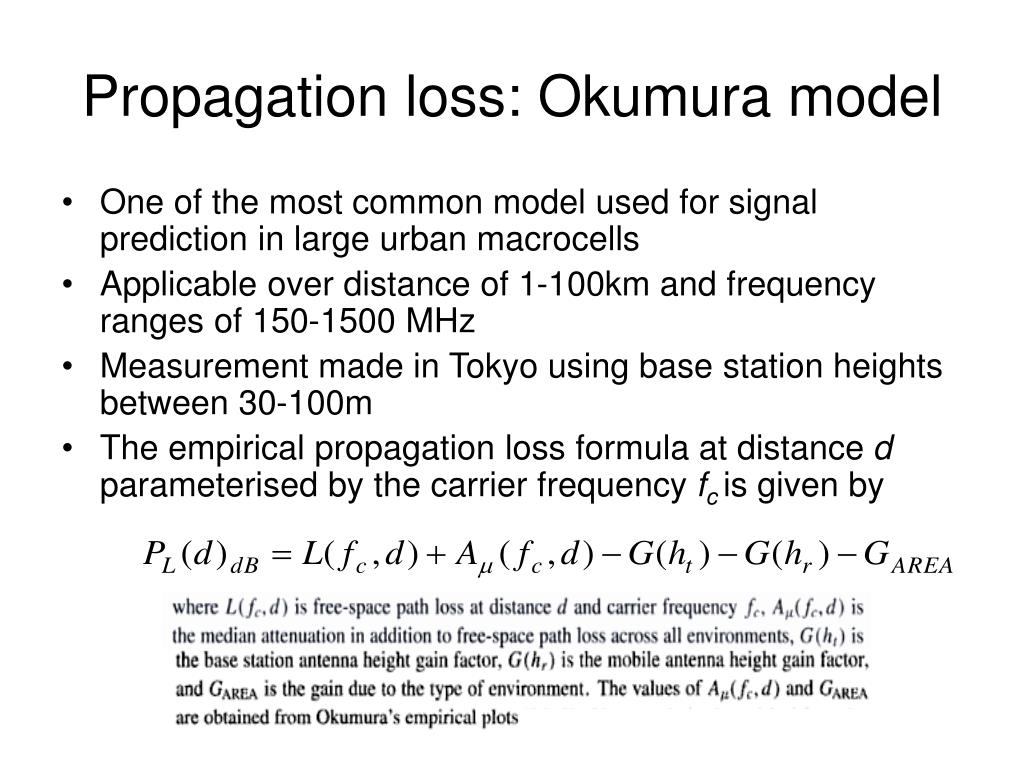 Propagation loss: Okumura model

• One of the most common model used for signal prediction in large urban macrocells
• Applicable over distance of 1-100km and frequency ranges of 150-1500 MHz
• Measurement made in Tokyo using base station heights between 30-100m
• The empirical propagation loss formula at distance $d$ parameterised by the carrier frequency $f_c$ is given by

$P_L(d)_{dB} = L(f_c, d) + A_\mu(f_c, d) - G(h_t) - G(h_r) - G_{AREA}$

where $L(f_c, d)$ is free-space path loss at distance $d$ and carrier frequency $f_c$, $A_\mu(f_c, d)$ is the median attenuation in addition to free-space path loss across all environments, $G(h_t)$ is the base station antenna height gain factor, $G(h_r)$ is the mobile antenna height gain factor, and $G_{AREA}$ is the gain due to the type of environment. The values of $A_\mu(f_c, d)$ and $G_{AREA}$ are obtained from Okumura's empirical plots